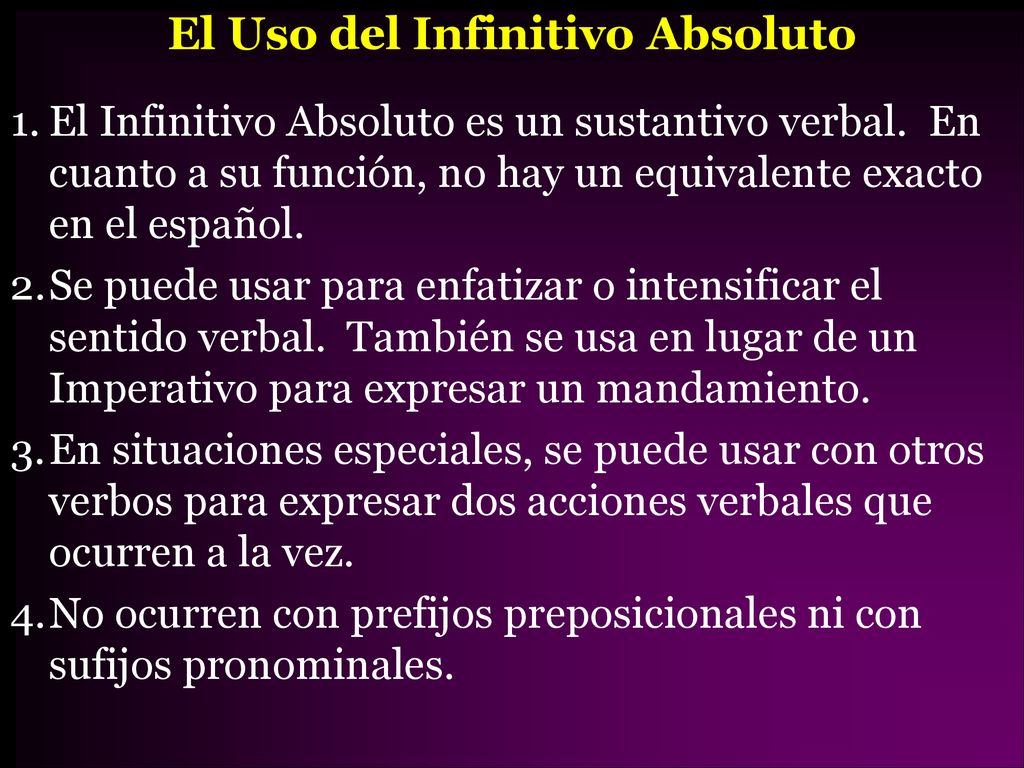 El Uso del Infinitivo Absoluto

1. El Infinitivo Absoluto es un sustantivo verbal. En cuanto a su función, no hay un equivalente exacto en el español.

2. Se puede usar para enfatizar o intensificar el sentido verbal. También se usa en lugar de un Imperativo para expresar un mandamiento.

3. En situaciones especiales, se puede usar con otros verbos para expresar dos acciones verbales que ocurren a la vez.

4. No ocurren con prefijos preposicionales ni con sufijos pronominales.